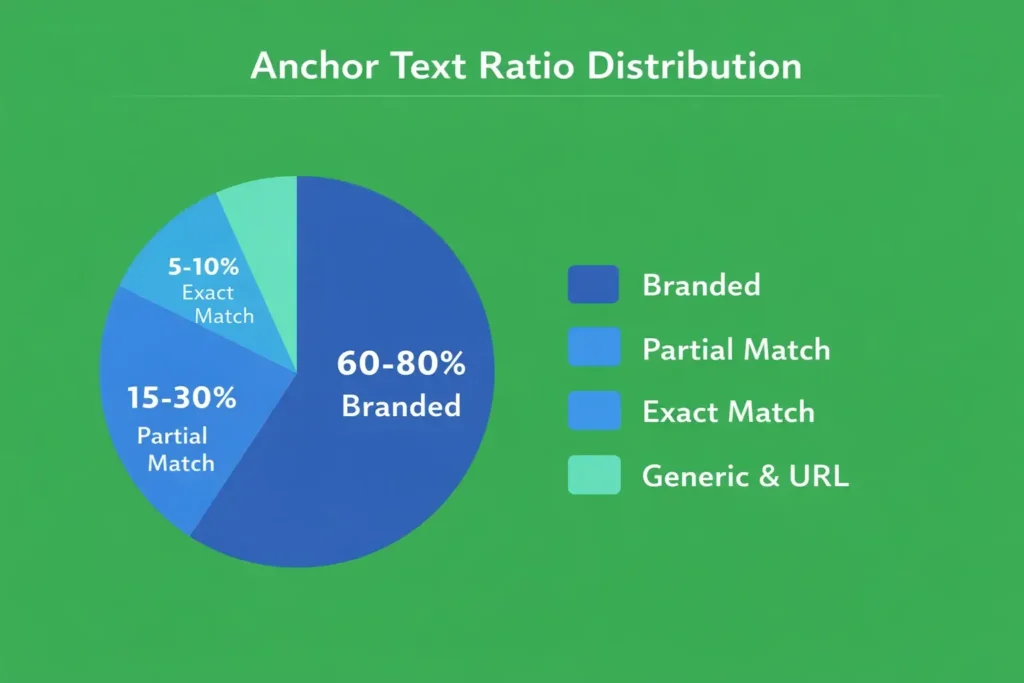 Anchor Text Ratio Distribution

5-10%
Exact
Match

15-30%
Partial
Match

60-80%
Branded

Branded
Partial Match
Exact Match
Generic & URL